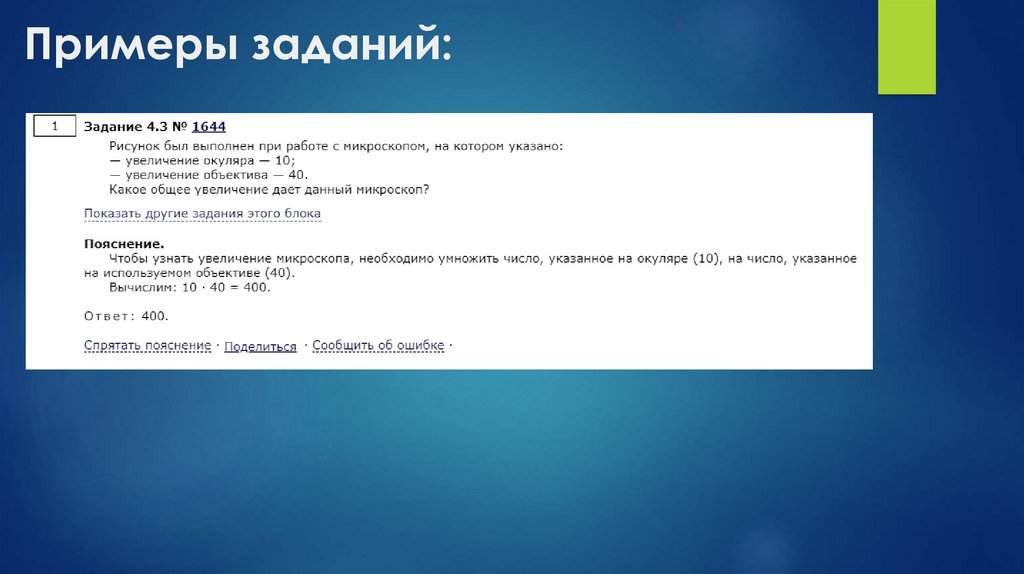 Примеры заданий:

1

Задание 4.3 № 1644

Рисунок был выполнен при работе с микроскопом, на котором указано:
— увеличение окуляра — 10;
— увеличение объектива — 40.
Какое общее увеличение даёт данный микроскоп?

Показать другие задания этого блока

Пояснение.
Чтобы узнать увеличение микроскопа, необходимо умножить число, указанное на окуляре (10), на число, указанное на используемом объективе (40).
Вычислим: $10 \cdot 40 = 400$.

Ответ: 400.

Спрятать пояснение · Поделиться · Сообщить об ошибке ·